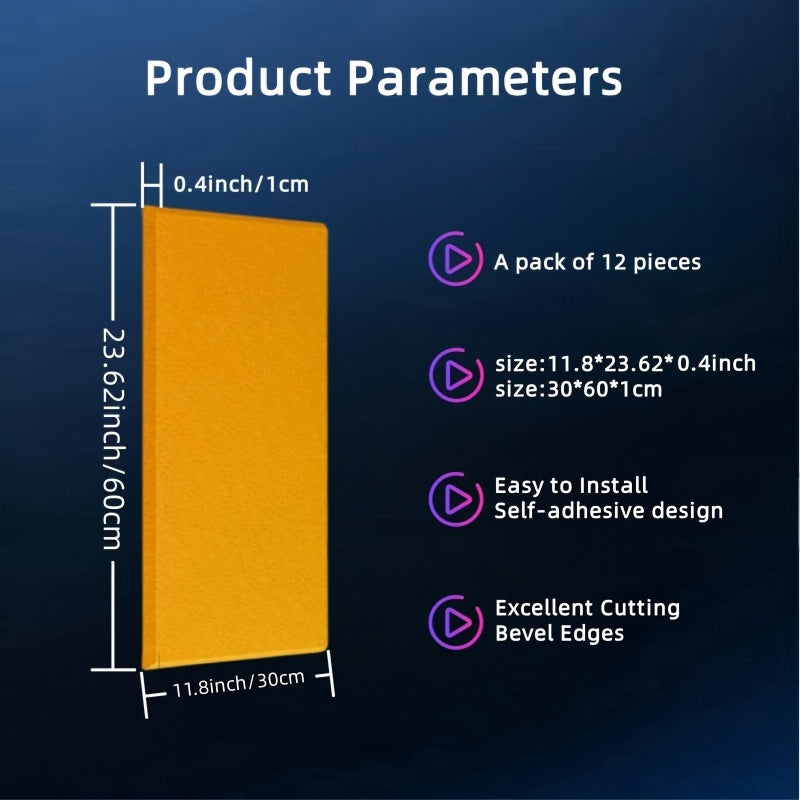 Product Parameters

0.4inch/1cm

23.62inch/60cm

11.8inch/30cm

A pack of 12 pieces

size:11.8*23.62*0.4inch
size:30*60*1cm

Easy to Install
Self-adhesive design

Excellent Cutting
Bevel Edges